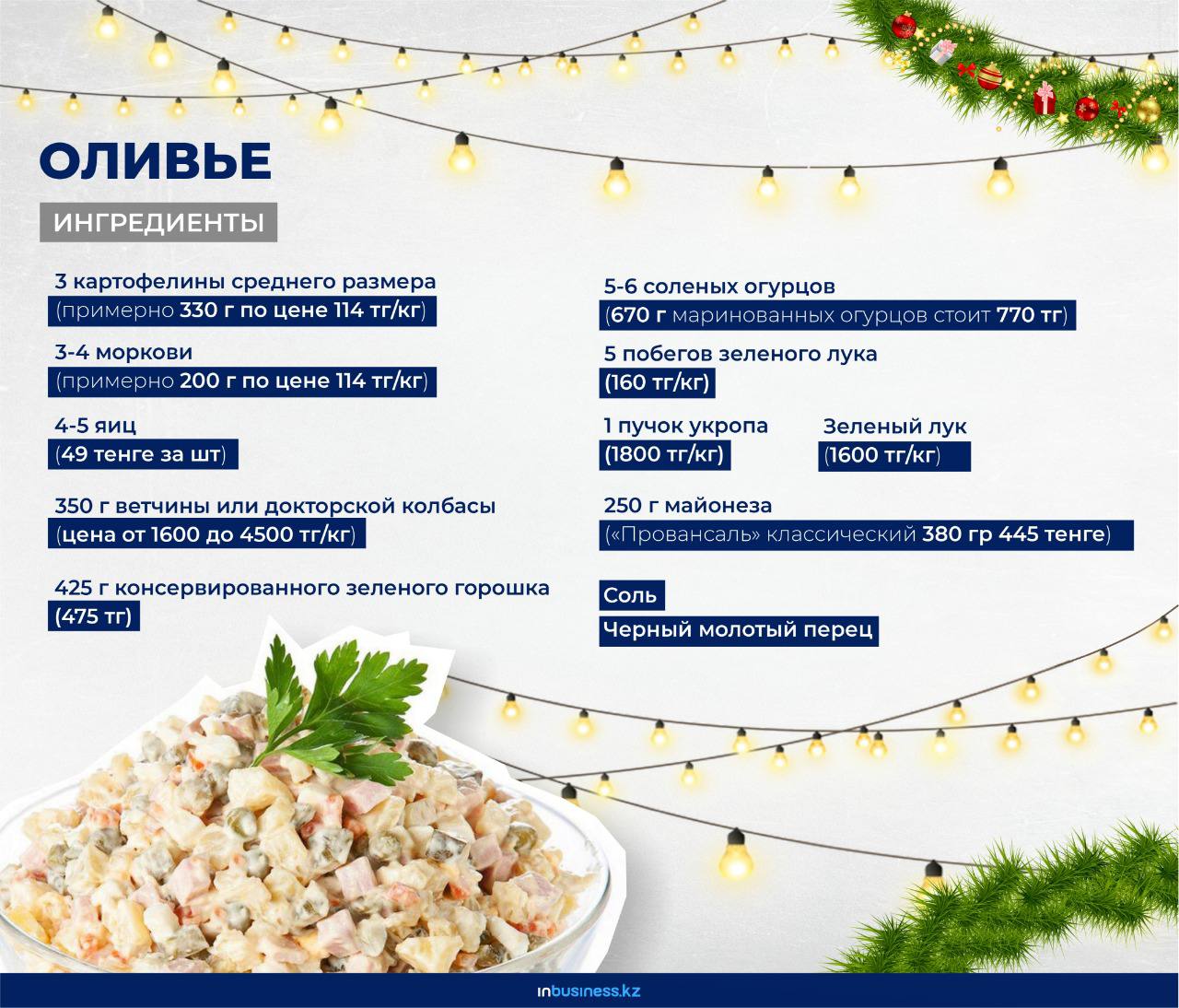 ОЛИВЬЕ

ИНГРЕДИЕНТЫ

3 картофелины среднего размера
(примерно 330 г по цене 114 тг/кг)

3-4 моркови
(примерно 200 г по цене 114 тг/кг)

4-5 яиц
(49 тенге за шт)

350 г ветчины или докторской колбасы
(цена от 1600 до 4500 тг/кг)

425 г консервированного зеленого горошка
(475 тг)

5-6 соленых огурцов
(670 г маринованных огурцов стоит 770 тг)

5 побегов зеленого лука
(160 тг/кг)

1 пучок укропа
(1800 тг/кг)

Зеленый лук
(1600 тг/кг)

250 г майонеза
(«Провансаль» классический 380 гр 445 тенге)

Соль

Черный молотый перец

inbusiness.kz